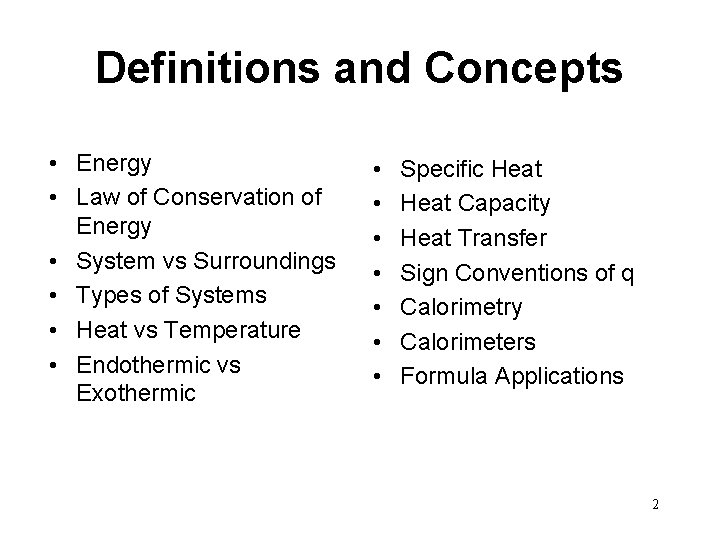 Definitions and Concepts

• Energy
• Law of Conservation of Energy
• System vs Surroundings
• Types of Systems
• Heat vs Temperature
• Endothermic vs Exothermic

• Specific Heat
• Heat Capacity
• Heat Transfer
• Sign Conventions of q
• Calorimetry
• Calorimeters
• Formula Applications

2